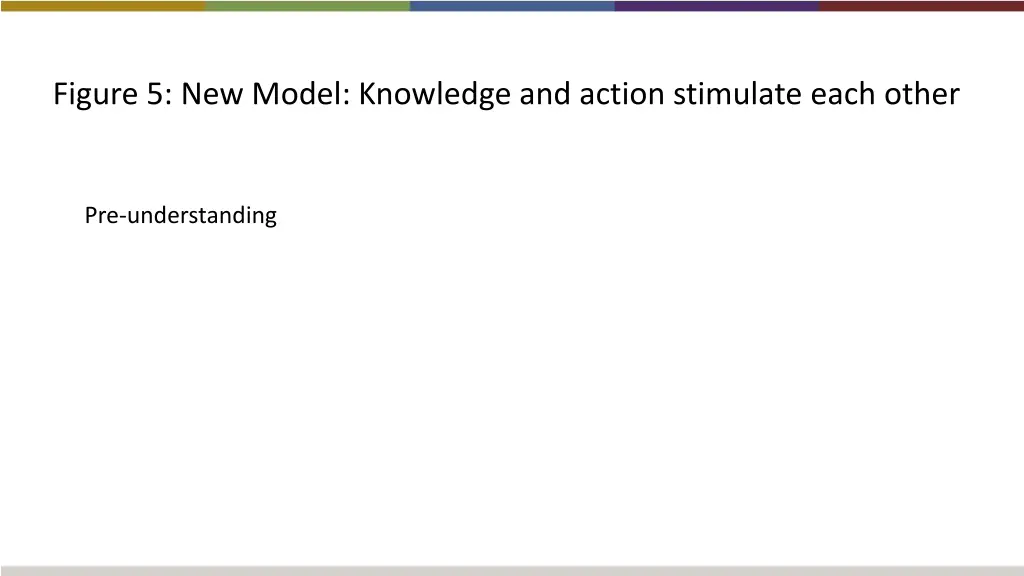 Figure 5: New Model: Knowledge and action stimulate each other

Pre-understanding